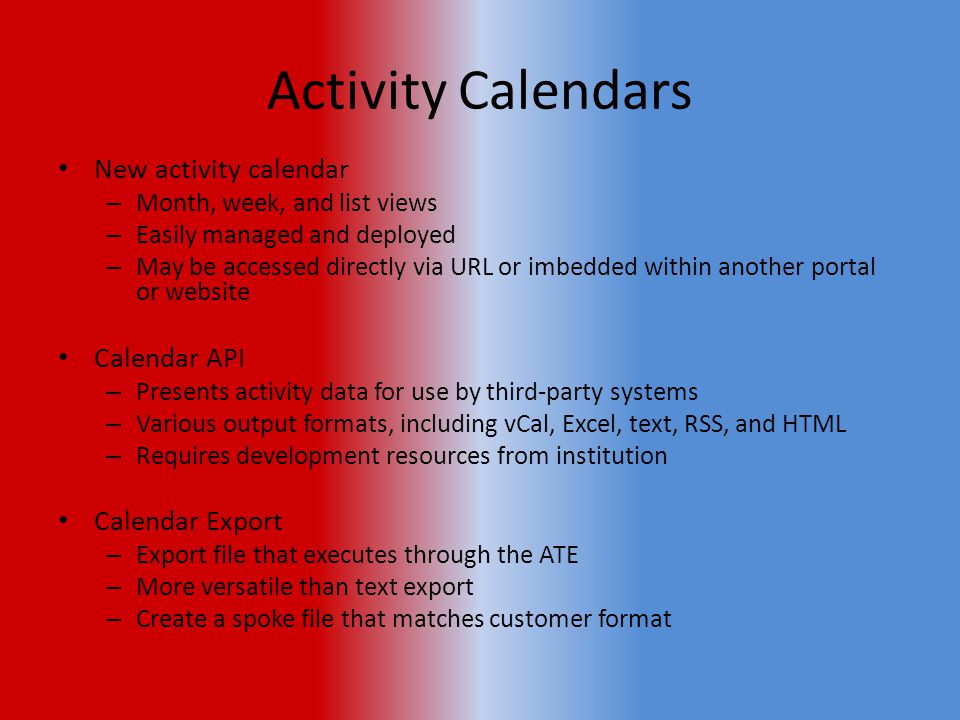 Activity Calendars

• New activity calendar
  – Month, week, and list views
  – Easily managed and deployed
  – May be accessed directly via URL or imbedded within another portal or website

• Calendar API
  – Presents activity data for use by third-party systems
  – Various output formats, including vCal, Excel, text, RSS, and HTML
  – Requires development resources from institution

• Calendar Export
  – Export file that executes through the ATE
  – More versatile than text export
  – Create a spoke file that matches customer format